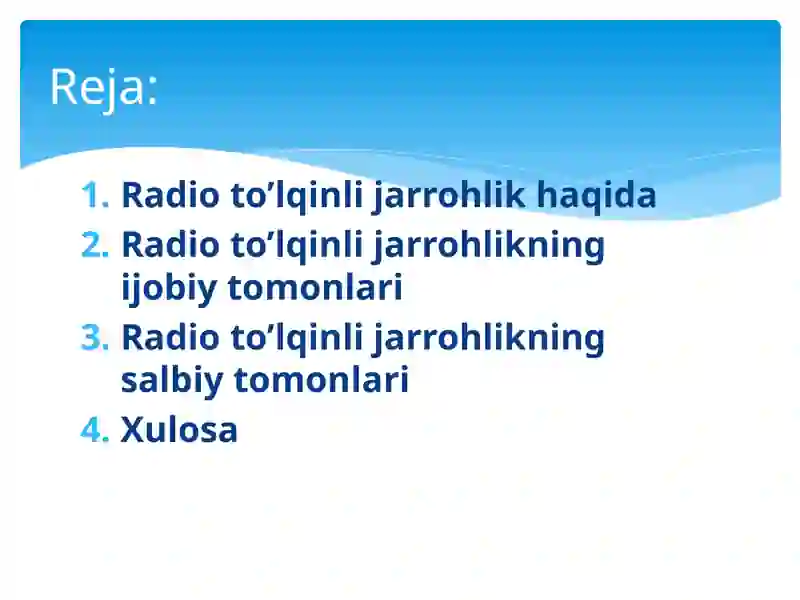 Reja:

1. Radio to’lqinli jarrohlik haqida
2. Radio to’lqinli jarrohlikning ijobiy tomonlari
3. Radio to’lqinli jarrohlikning salbiy tomonlari
4. Xulosa